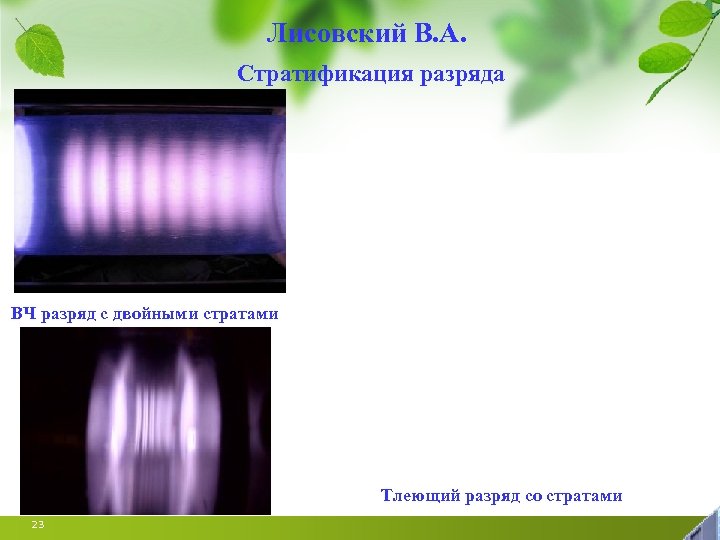 Лисовский В.А.

Стратификация разряда

ВЧ разряд с двойными стратами

Тлеющий разряд со стратами

23